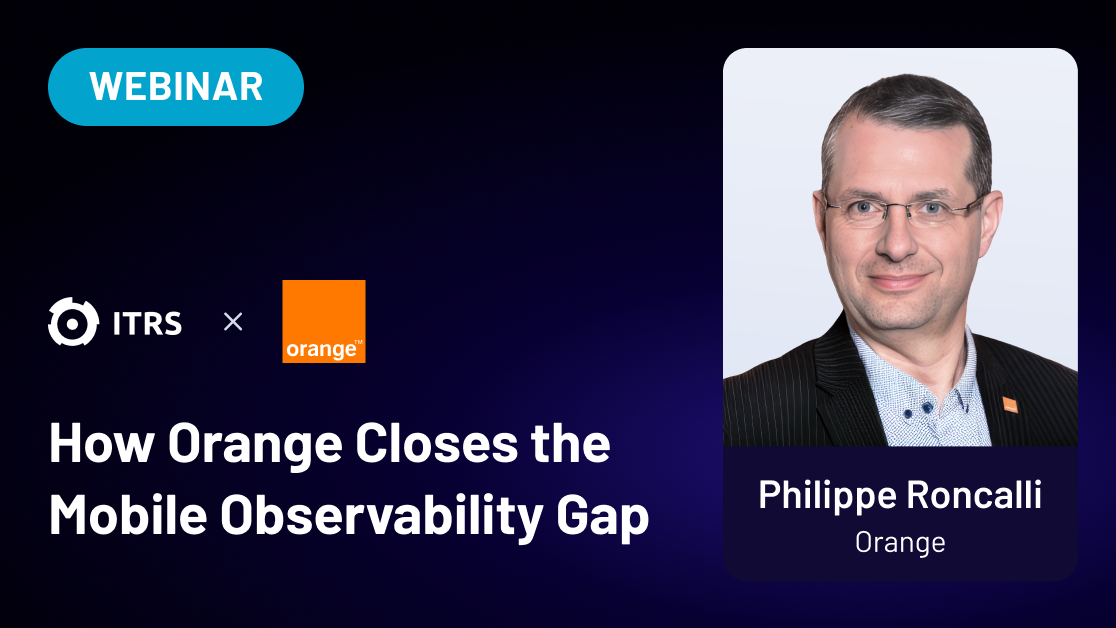 WEBINAR

ITRS × orange™

How Orange Closes the Mobile Observability Gap

Philippe Roncalli
Orange